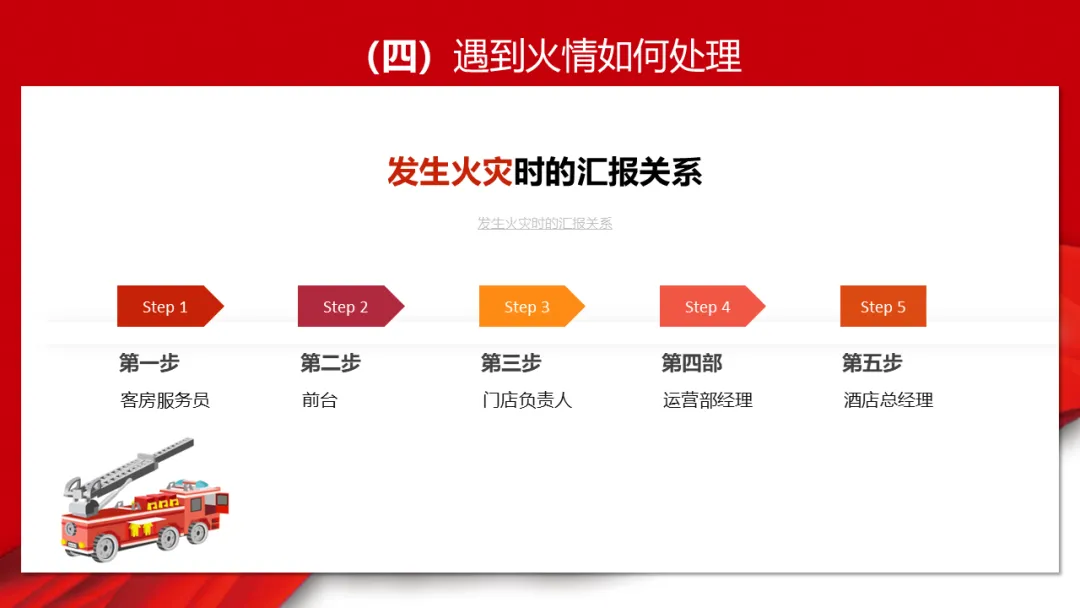 （四）遇到火情如何处理

发生火灾时的汇报关系

发生火灾时的汇报关系

Step 1

第一步

客房服务员

Step 2

第二步

前台

Step 3

第三步

门店负责人

Step 4

第四部

运营部经理

Step 5

第五步

酒店总经理